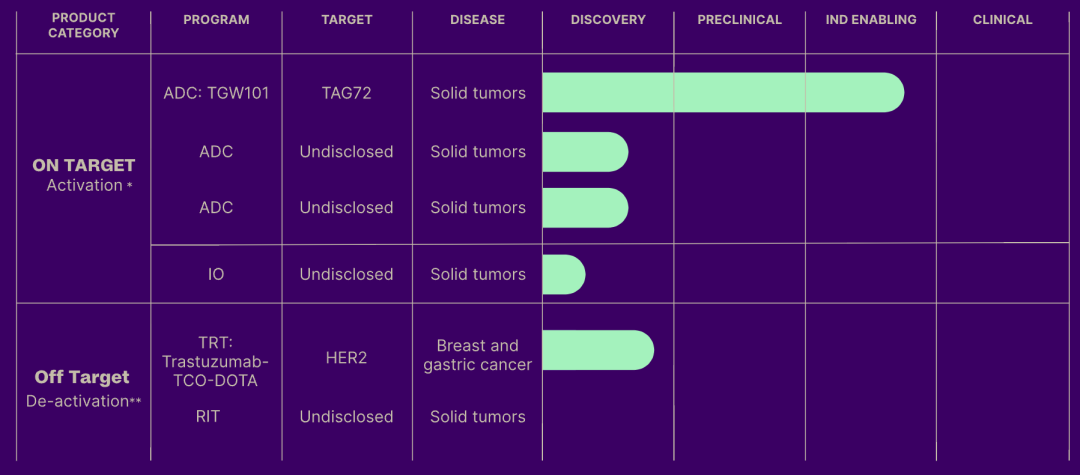 | PRODUCT CATEGORY | PROGRAM | TARGET | DISEASE | DISCOVERY | PRECLINICAL | IND ENABLING | CLINICAL |
|---|---|---|---|---|---|---|---|
| ON TARGET Activation * | ADC: TGW101 | TAG72 | Solid tumors | | | | |
| | ADC | Undisclosed | Solid tumors | | | | |
| | ADC | Undisclosed | Solid tumors | | | | |
| | IO | Undisclosed | Solid tumors | | | | |
| Off Target De-activation** | TRT: Trastuzumab-TCO-DOTA | HER2 | Breast and gastric cancer | | | | |
| | RIT | Undisclosed | Solid tumors | | | | |